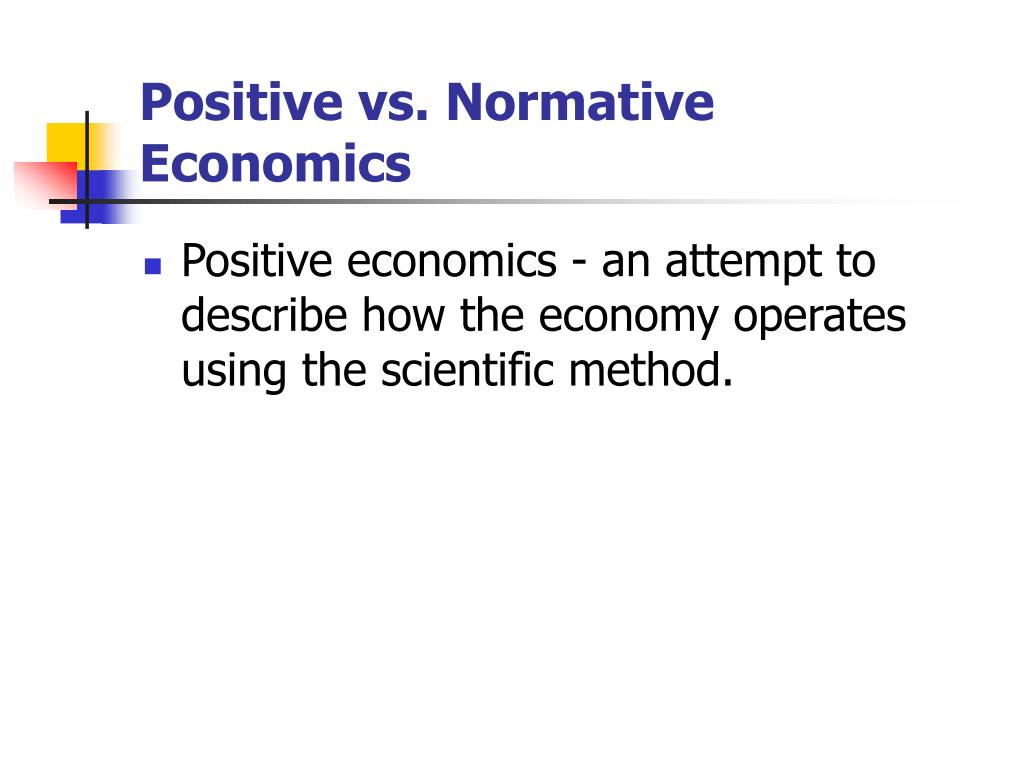 Positive vs. Normative Economics

Positive economics - an attempt to describe how the economy operates using the scientific method.